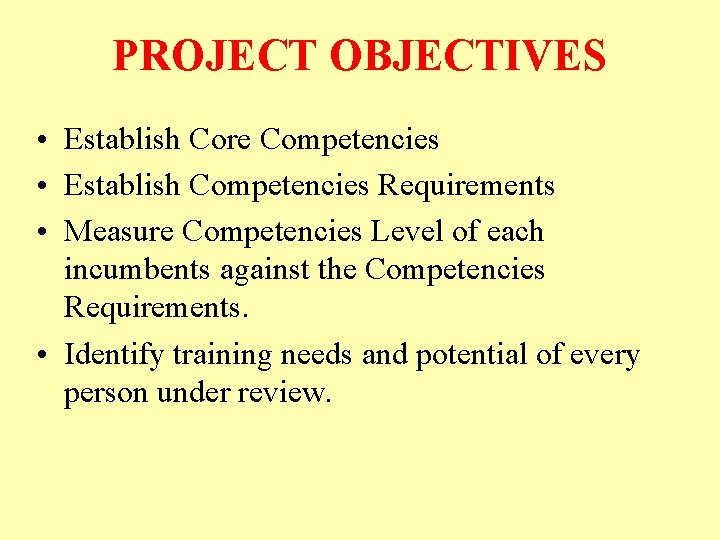 PROJECT OBJECTIVES

• Establish Core Competencies
• Establish Competencies Requirements
• Measure Competencies Level of each incumbents against the Competencies Requirements.
• Identify training needs and potential of every person under review.